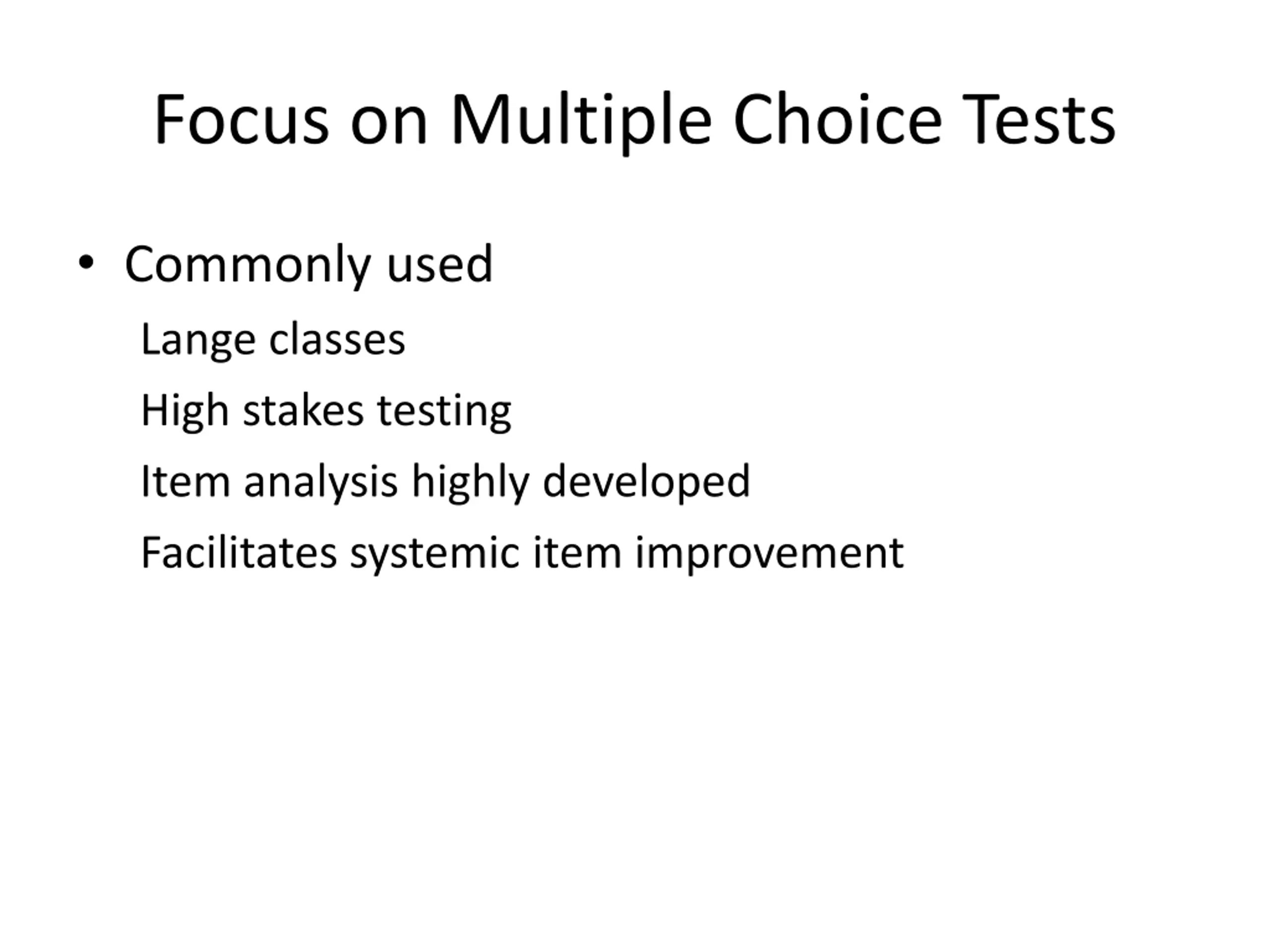 Focus on Multiple Choice Tests

• Commonly used

Lange classes

High stakes testing

Item analysis highly developed

Facilitates systemic item improvement